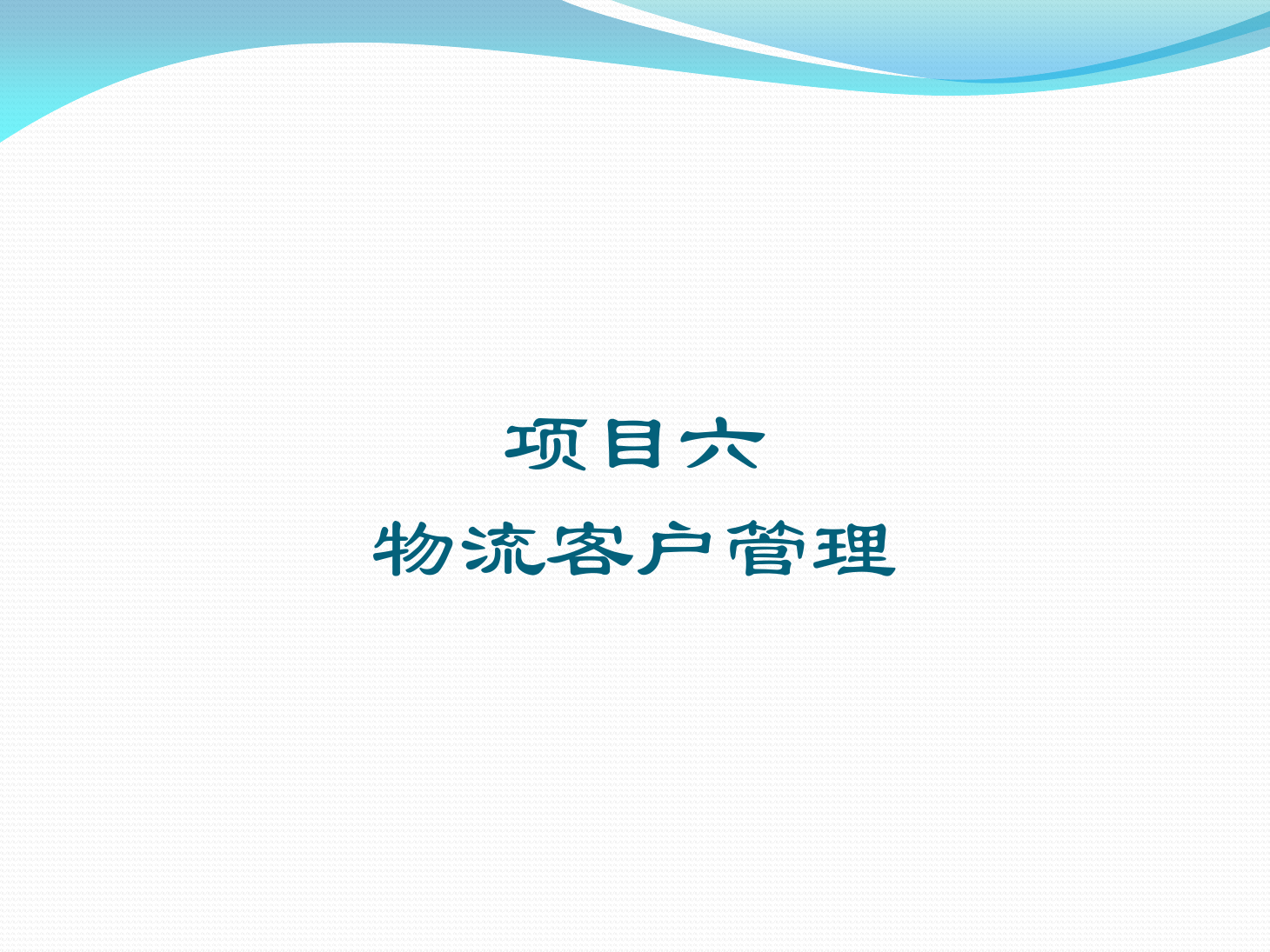 项目六
物流客户管理